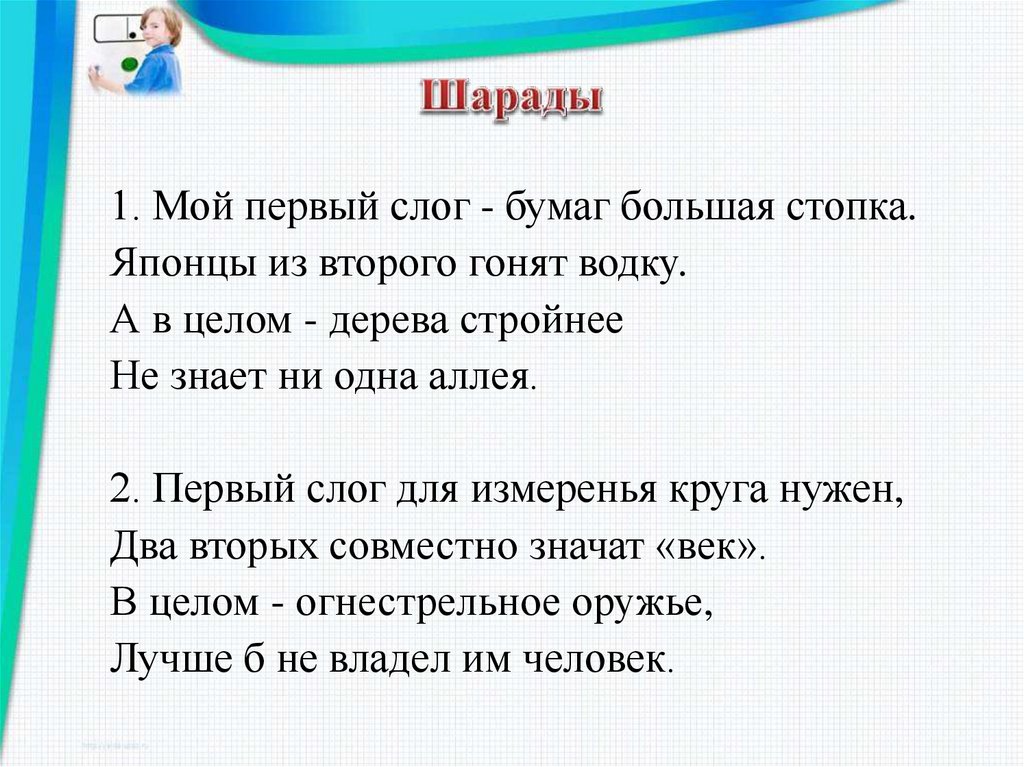 Шарады

1. Мой первый слог - бумаг большая стопка.
Японцы из второго гонят водку.
А в целом - дерева стройнее
Не знает ни одна аллея.

2. Первый слог для измеренья круга нужен,
Два вторых совместно значат «век».
В целом - огнестрельное оружье,
Лучше б не владел им человек.